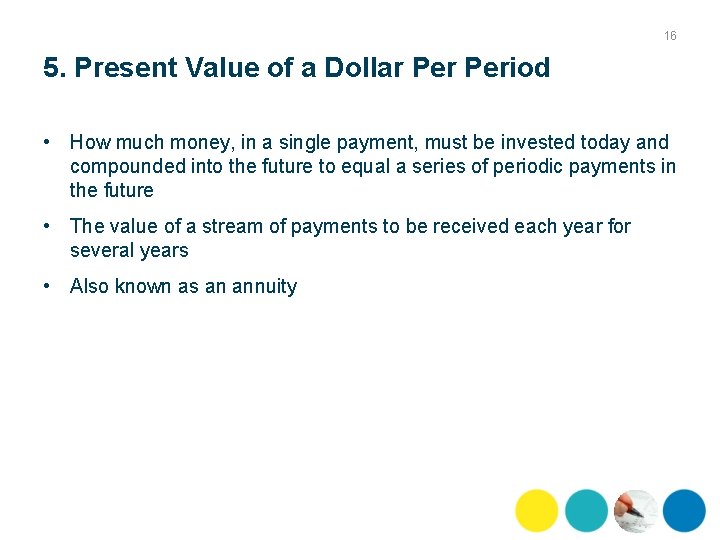 16

5. Present Value of a Dollar Per Period

• How much money, in a single payment, must be invested today and compounded into the future to equal a series of periodic payments in the future

• The value of a stream of payments to be received each year for several years

• Also known as an annuity